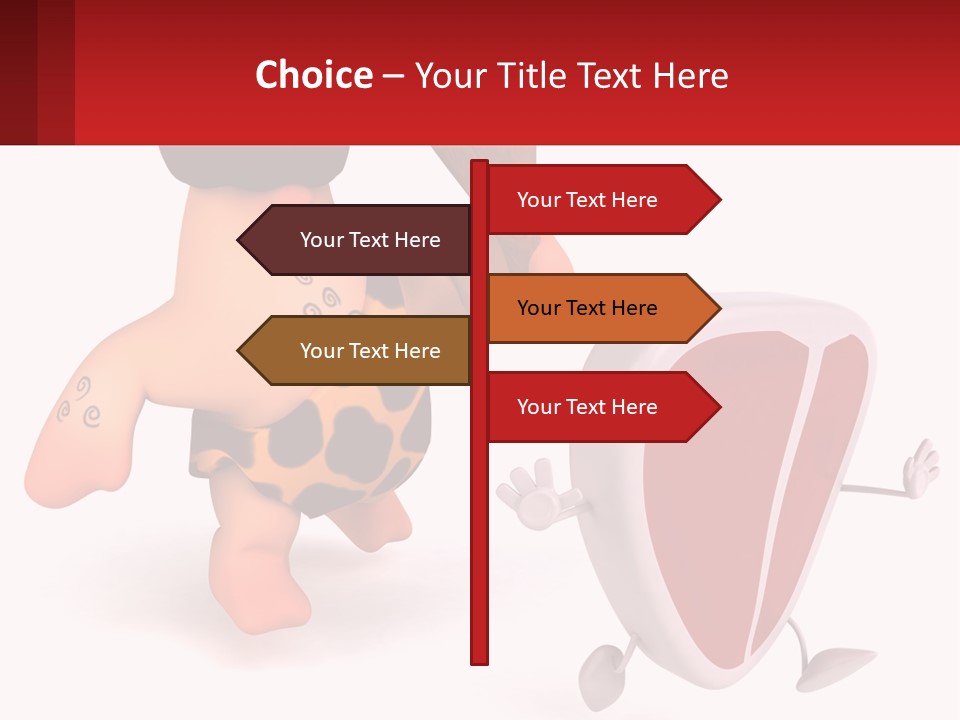 Choice – Your Title Text Here

Your Text Here

Your Text Here

Your Text Here

Your Text Here

Your Text Here